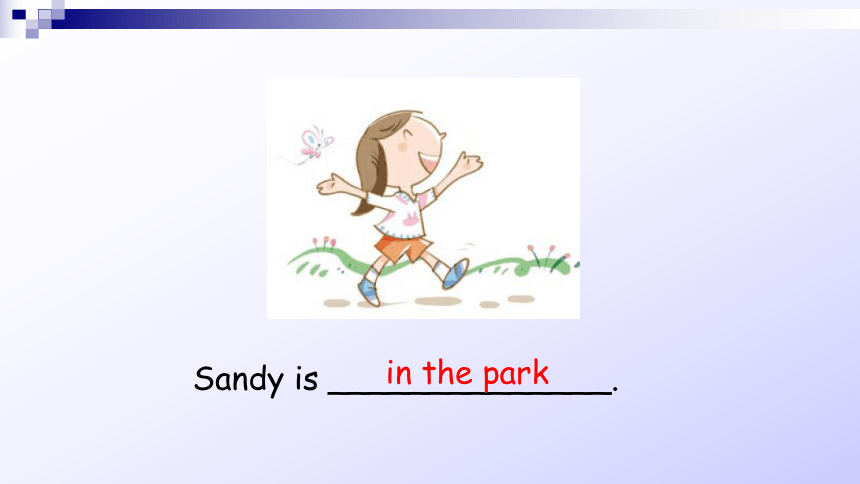 Sandy is in the park.